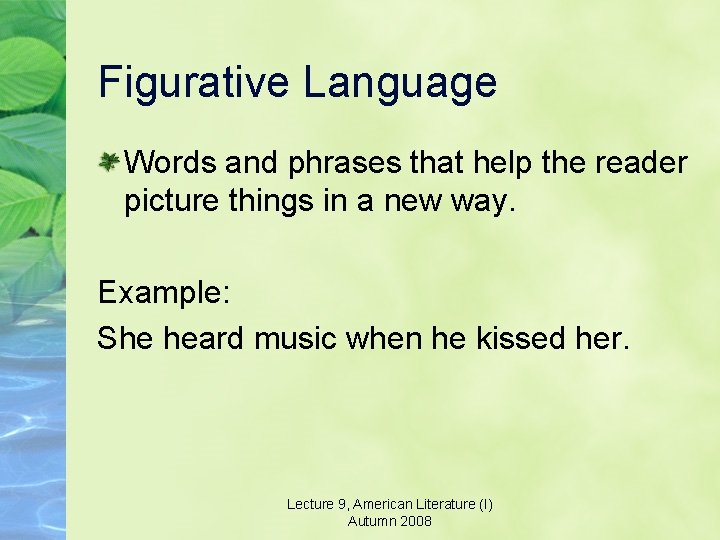 Figurative Language

Words and phrases that help the reader picture things in a new way.

Example:

She heard music when he kissed her.

Lecture 9, American Literature (I)
Autumn 2008